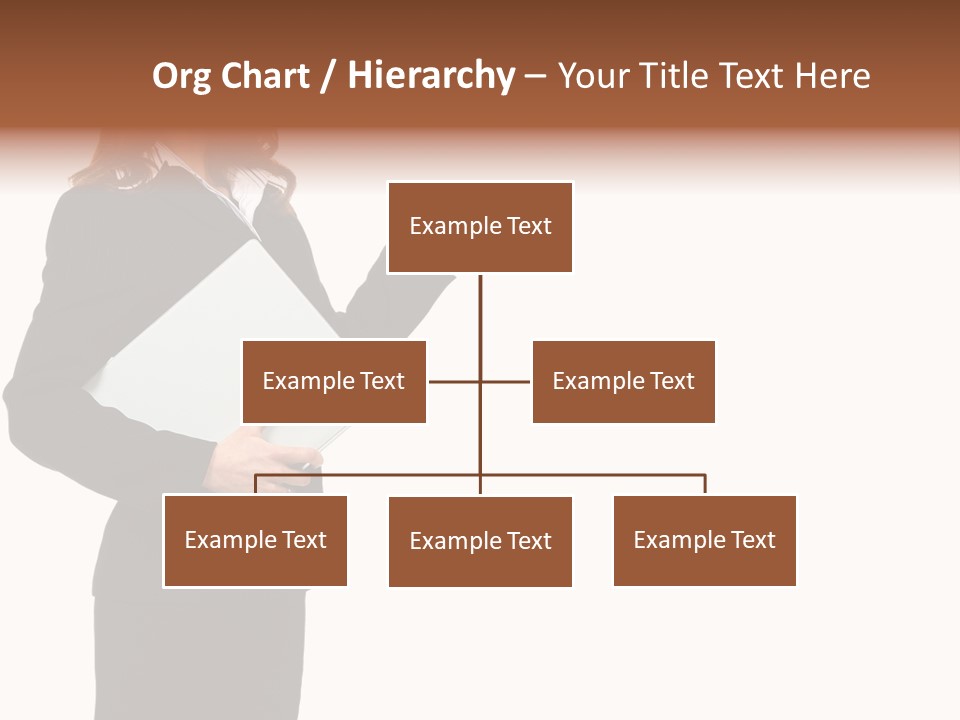 Org Chart / Hierarchy – Your Title Text Here

Example Text

Example Text

Example Text

Example Text

Example Text

Example Text